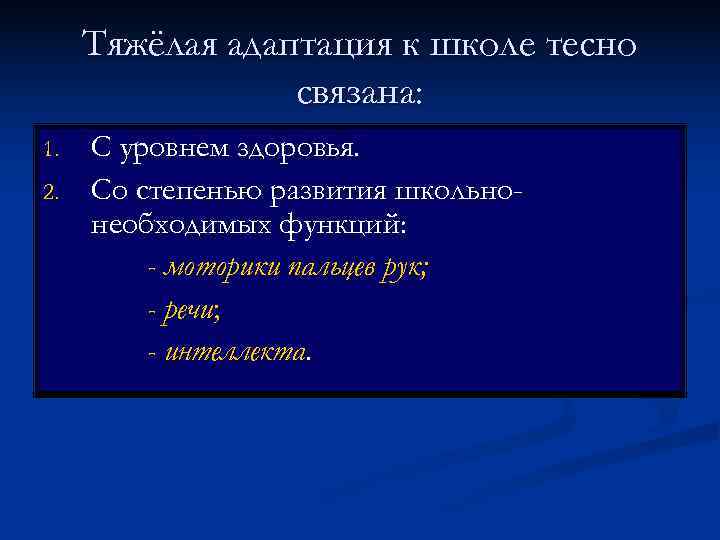 Тяжёлая адаптация к школе тесно связана:

1. С уровнем здоровья.
2. Со степенью развития школьно-необходимых функций:

- моторики пальцев рук;

- речи;

- интеллекта.